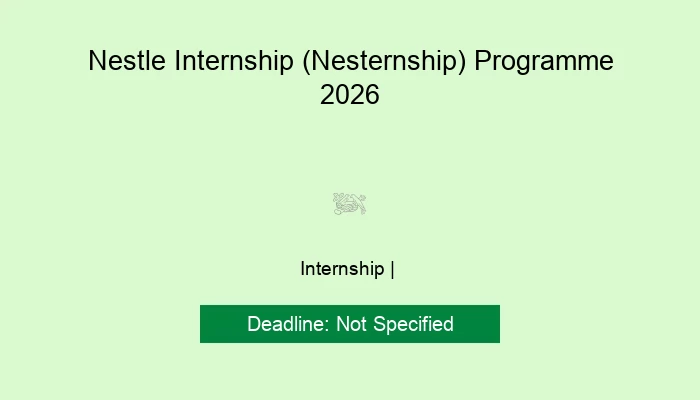 Nestle Internship (Nesternship) Programme 2026

Internship |

Deadline: Not Specified